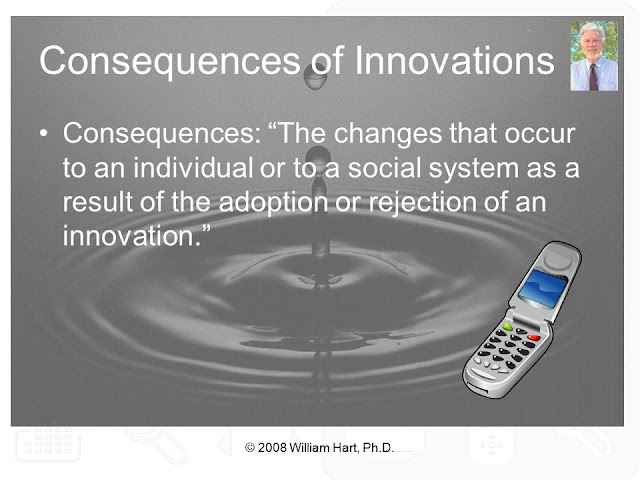 Consequences of Innovations

• Consequences: “The changes that occur to an individual or to a social system as a result of the adoption or rejection of an innovation.”

© 2008 William Hart, Ph.D.